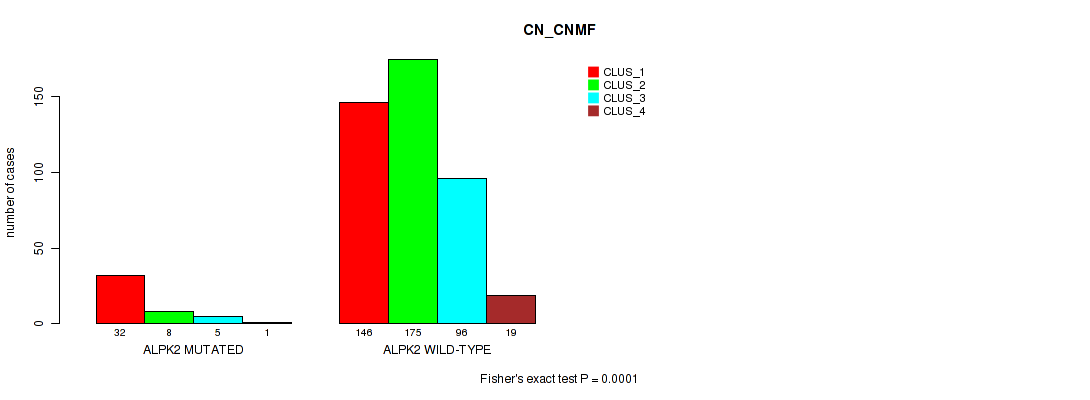 CN_CNMF

CLUS_1
CLUS_2
CLUS_3
CLUS_4

number of cases

0
50
100
150

32
8
5
1
ALPK2 MUTATED

146
175
96
19
ALPK2 WILD-TYPE

Fisher's exact test P = 0.0001